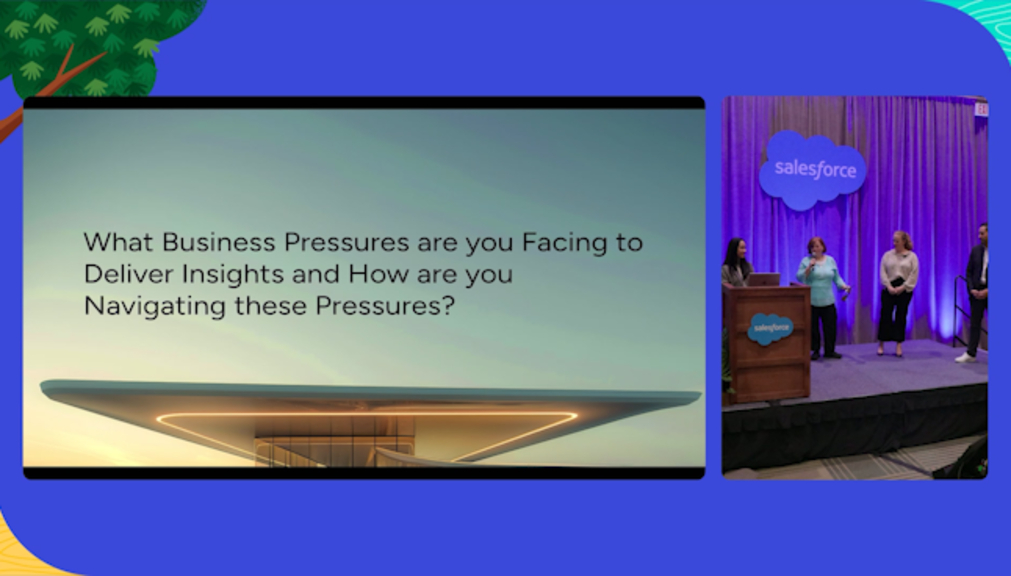 What Business Pressures are you Facing to Deliver Insights and How are you Navigating these Pressures?

salesforce

salesforce